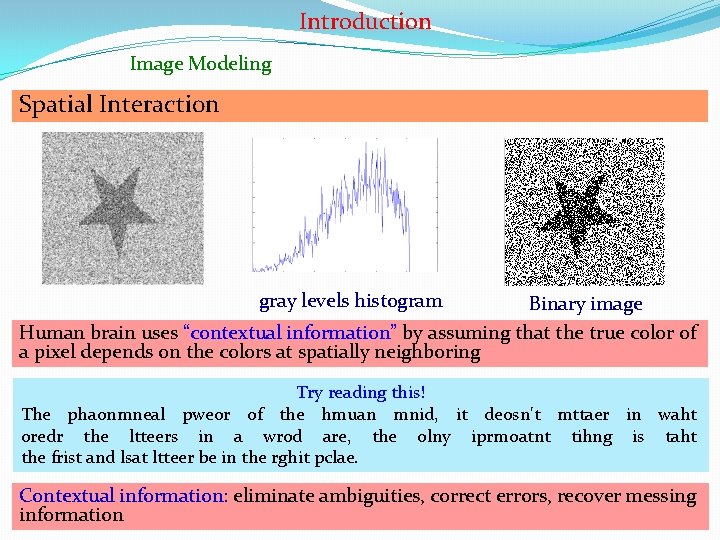 Introduction

Image Modeling

Spatial Interaction

gray levels histogram

Binary image

Human brain uses “contextual information” by assuming that the true color of a pixel depends on the colors at spatially neighboring

Try reading this!

The phaonmneal pweor of the hmuan mnid, it deosn't mttaer in waht oredr the ltteers in a wrod are, the olny iprmoatnt tihng is taht the frist and lsat ltteer be in the rghit pclae.

Contextual information: eliminate ambiguities, correct errors, recover messing information